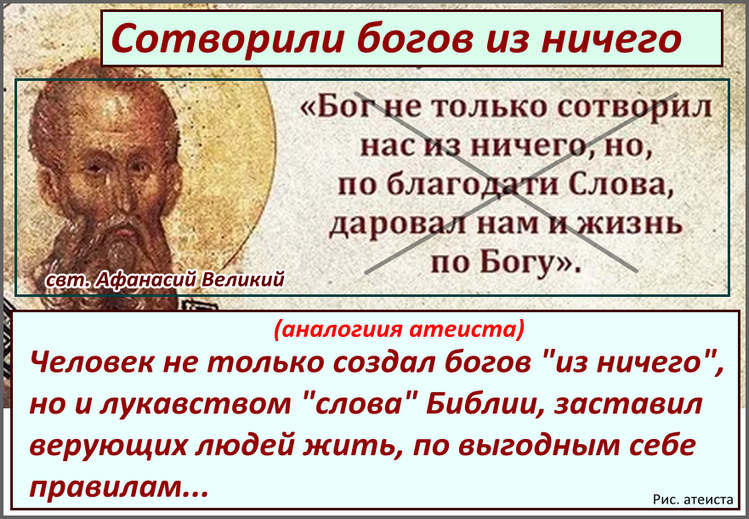 Сотворили богов из ничего

«Бог не только сотворил нас из ничего, но, по благодати Слова, даровал нам и жизнь по Богу».

свт. Афанасий Великий

(аналогиия атеиста)

Человек не только создал богов "из ничего", но и лукавством "слова" Библии, заставил верующих людей жить, по выгодным себе правилам...

Рис. атеиста